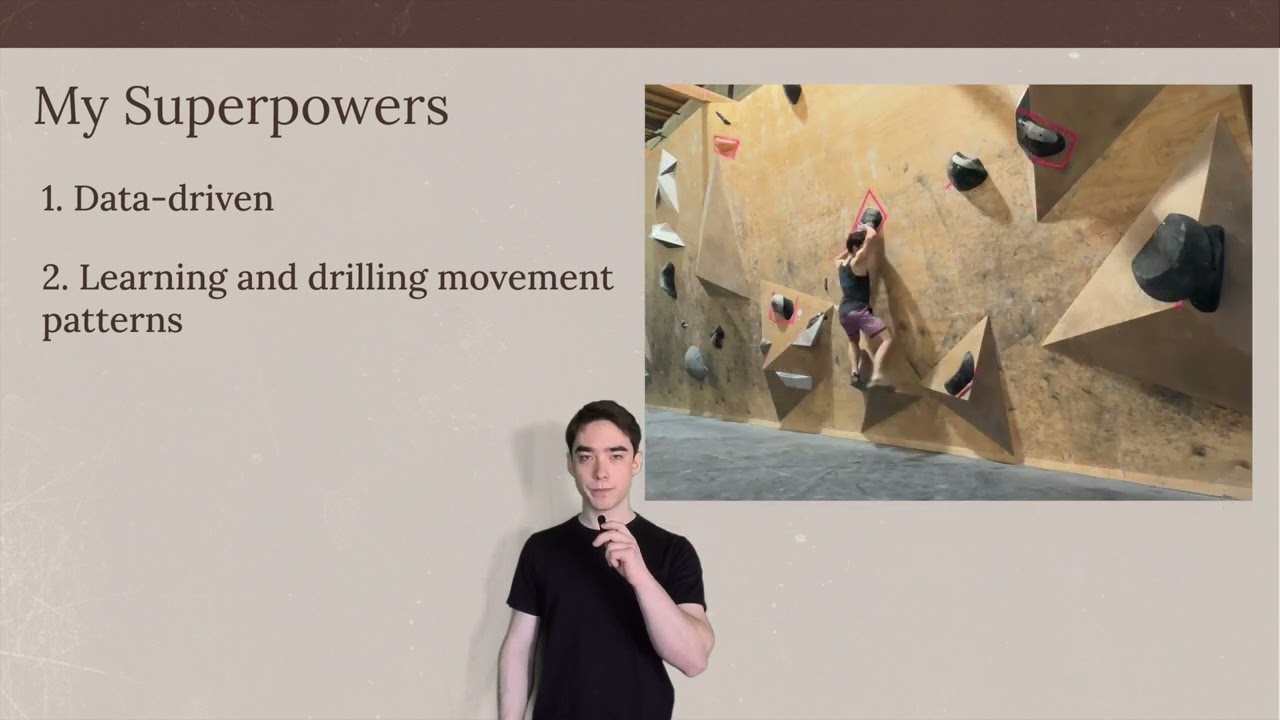 My Superpowers

1. Data-driven

2. Learning and drilling movement patterns